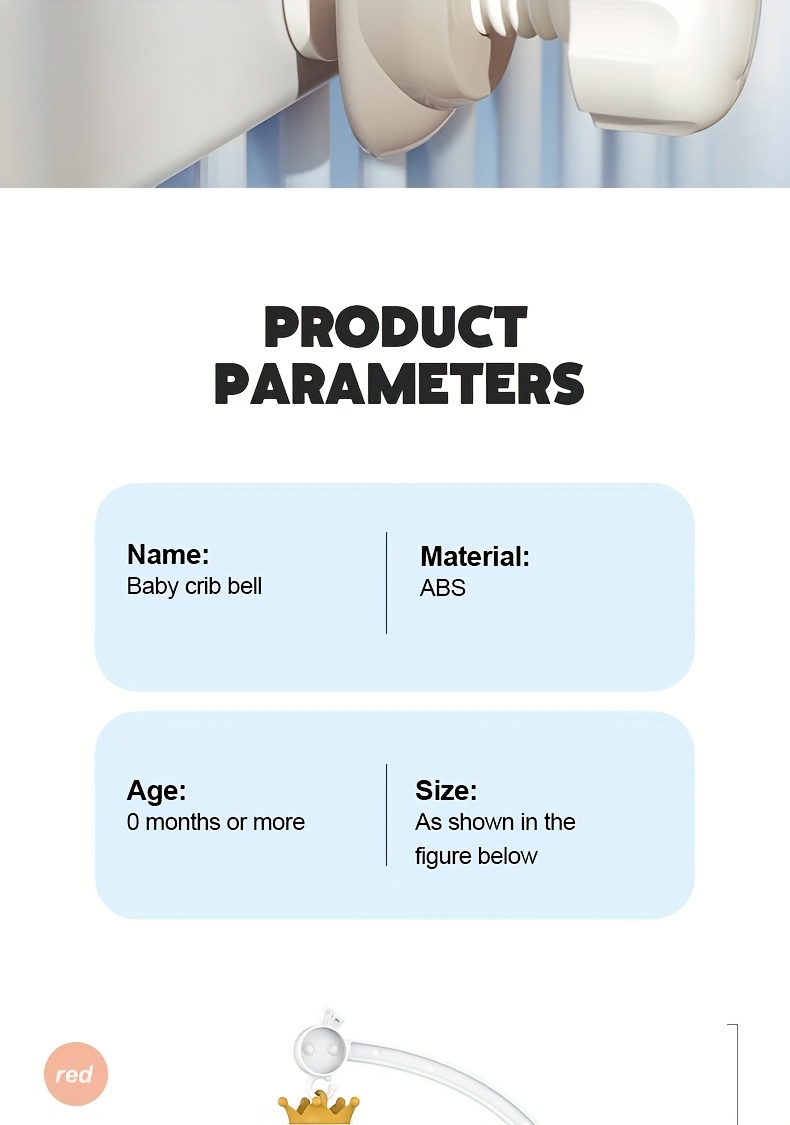 PRODUCT PARAMETERS

Name:
Baby crib bell

Material:
ABS

Age:
0 months or more

Size:
As shown in the figure below

red